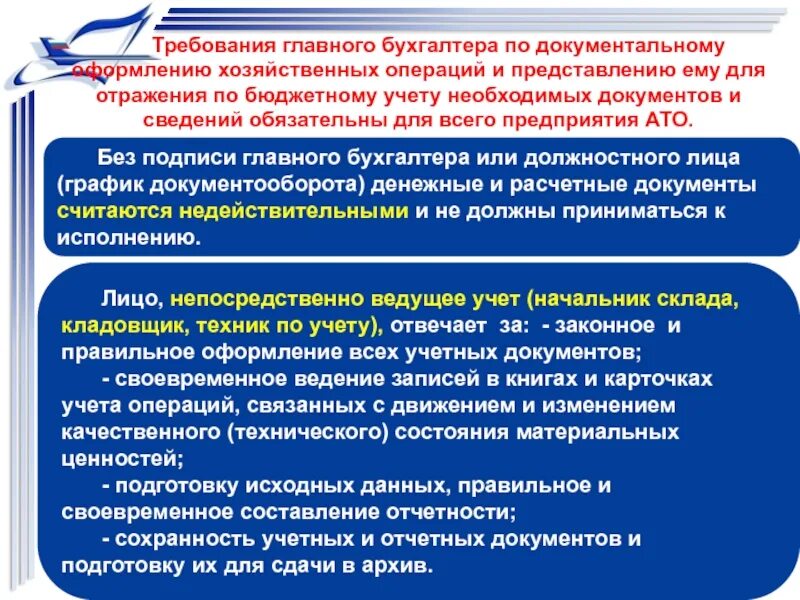 Требования главного бухгалтера по документальному оформлению хозяйственных операций и представлению ему для отражения по бюджетному учету необходимых документов и сведений обязательны для всего предприятия АТО.

Без подписи главного бухгалтера или должностного лица (график документооборота) денежные и расчетные документы считаются недействительными и не должны приниматься к исполнению.

Лицо, непосредственно ведущее учет (начальник склада, кладовщик, техник по учету), отвечает за: - законное и правильное оформление всех учетных документов;

- своевременное ведение записей в книгах и карточках учета операций, связанных с движением и изменением качественного (технического) состояния материальных ценностей;

- подготовку исходных данных, правильное и своевременное составление отчетности;

- сохранность учетных и отчетных документов и подготовку их для сдачи в архив.